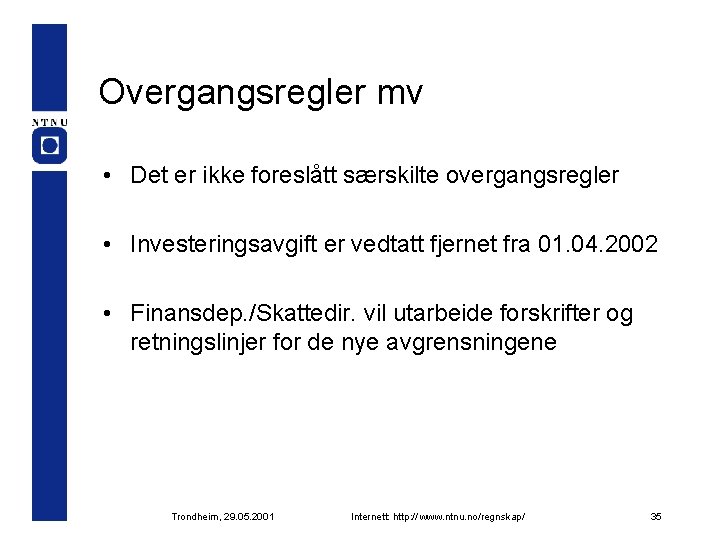 NTNU

Overgangsregler mv

• Det er ikke foreslått særskilte overgangsregler

• Investeringsavgift er vedtatt fjernet fra 01.04.2002

• Finansdep./Skattedir. vil utarbeide forskrifter og retningslinjer for de nye avgrensningene

Trondheim, 29.05.2001 Internett: http://www.ntnu.no/regnskap/ 35